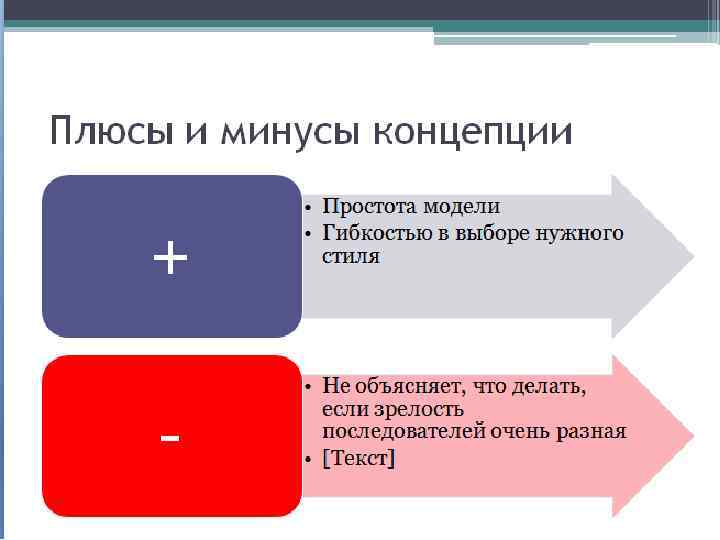 Плюсы и минусы концепции

+

• Простота модели
• Гибкостью в выборе нужного стиля

-

• Не объясняет, что делать, если зрелость последователей очень разная
• [Текст]